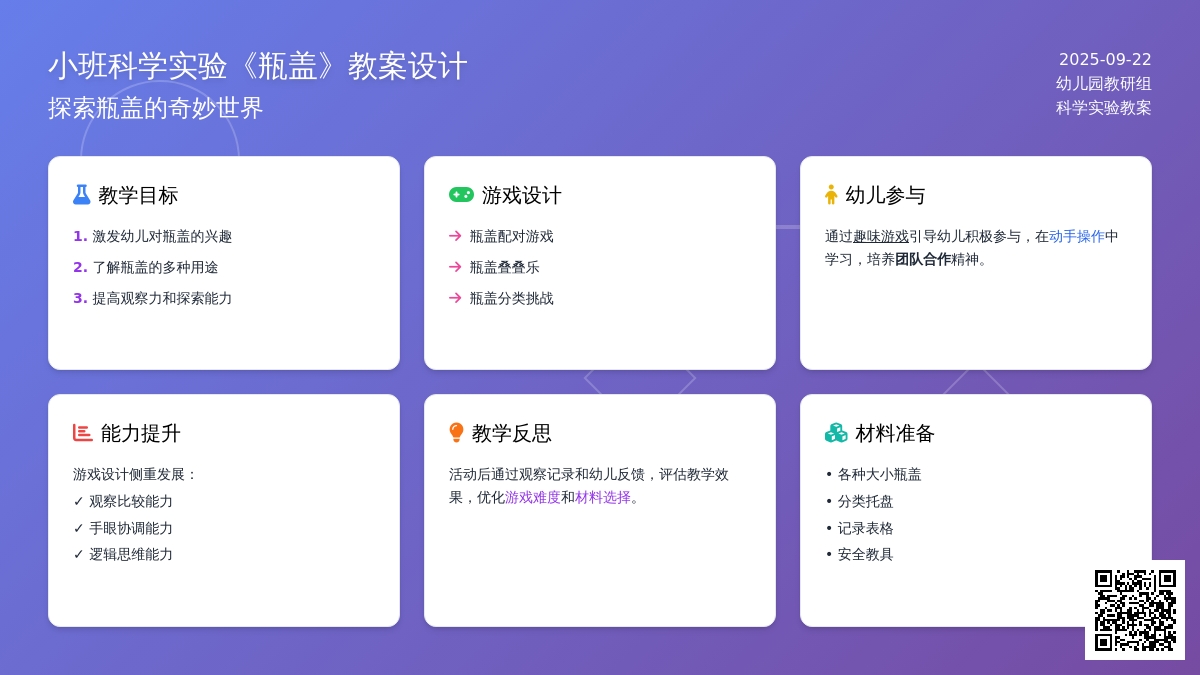 小班科学实验《瓶盖》教案设计
探索瓶盖的奇妙世界

2025-09-22
幼儿园教研组
科学实验教案

教学目标
1. 激发幼儿对瓶盖的兴趣
2. 了解瓶盖的多种用途
3. 提高观察力和探索能力

游戏设计
→ 瓶盖配对游戏
→ 瓶盖叠叠乐
→ 瓶盖分类挑战

幼儿参与
通过趣味游戏引导幼儿积极参与，在动手操作中学习，培养团队合作精神。

能力提升
游戏设计侧重发展：
✓ 观察比较能力
✓ 手眼协调能力
✓ 逻辑思维能力

教学反思
活动后通过观察记录和幼儿反馈，评估教学效果，优化游戏难度和材料选择。

材料准备
• 各种大小瓶盖
• 分类托盘
• 记录表格
• 安全教具